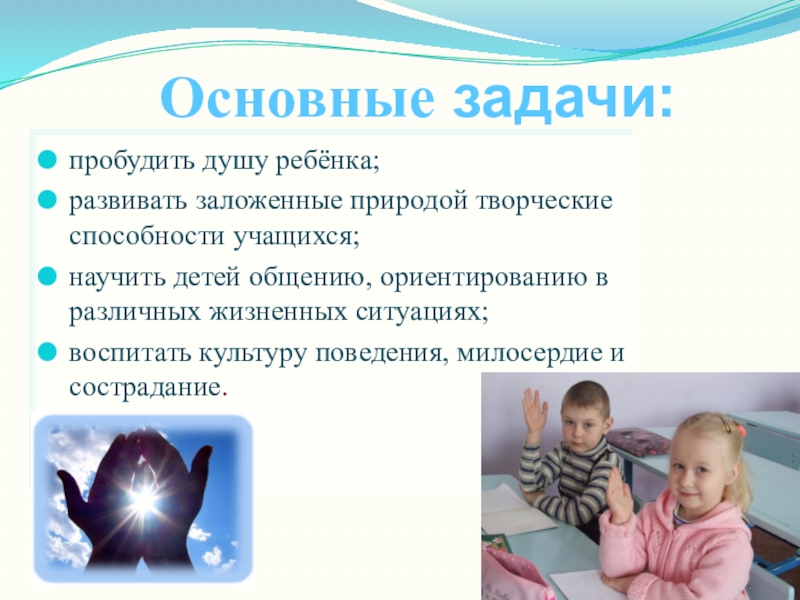 Основные задачи:

пробудить душу ребёнка;

развивать заложенные природой творческие способности учащихся;

научить детей общению, ориентированию в различных жизненных ситуациях;

воспитать культуру поведения, милосердие и сострадание.